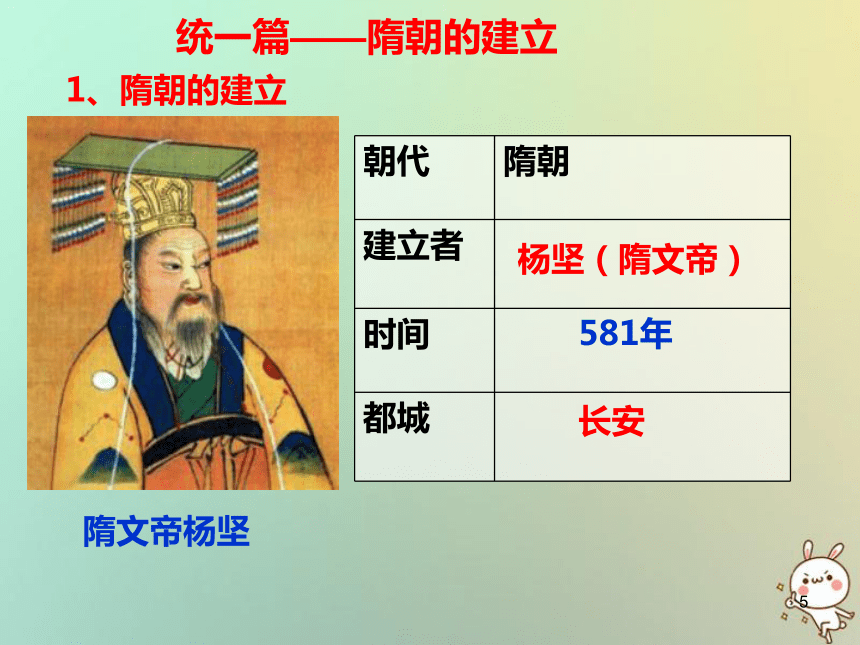 统一篇——隋朝的建立

1、隋朝的建立

| 朝代 | 隋朝 |
|---|---|
| 建立者 | 杨坚（隋文帝） |
| 时间 | 581年 |
| 都城 | 长安 |

隋文帝杨坚

5